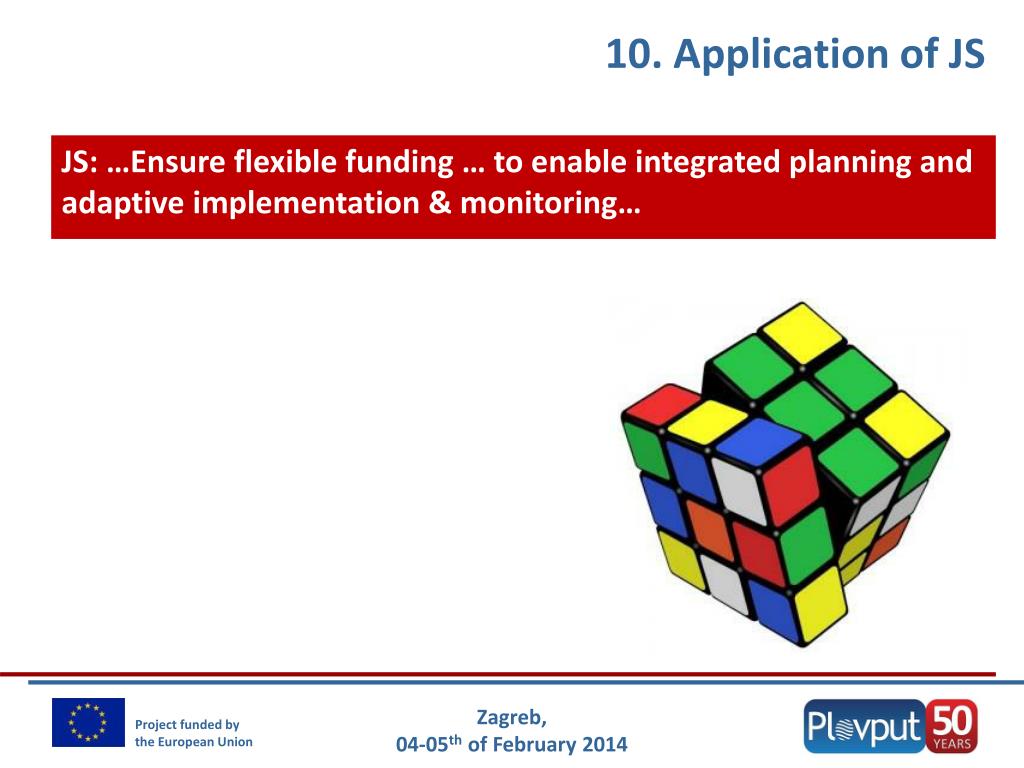 10. Application of JS

JS: …Ensure flexible funding … to enable integrated planning and adaptive implementation & monitoring…

Project funded by the European Union

Zagreb,
04-05$^{th}$ of February 2014

Plovput 50 YEARS